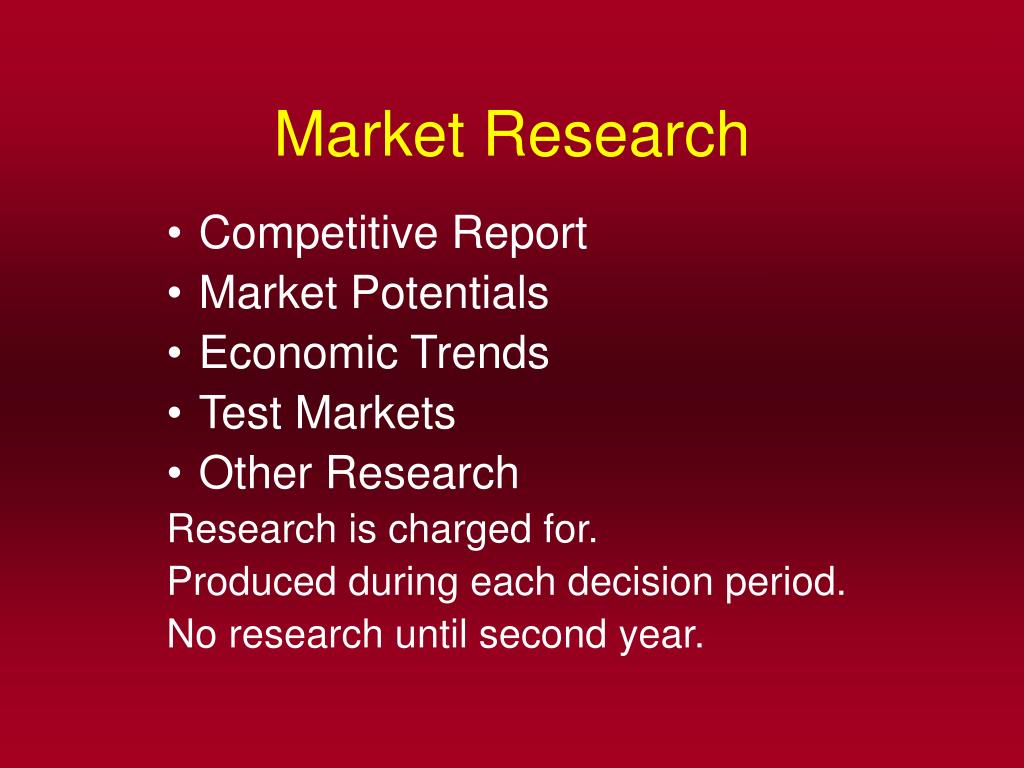 Market Research

• Competitive Report
• Market Potentials
• Economic Trends
• Test Markets
• Other Research

Research is charged for.
Produced during each decision period.
No research until second year.